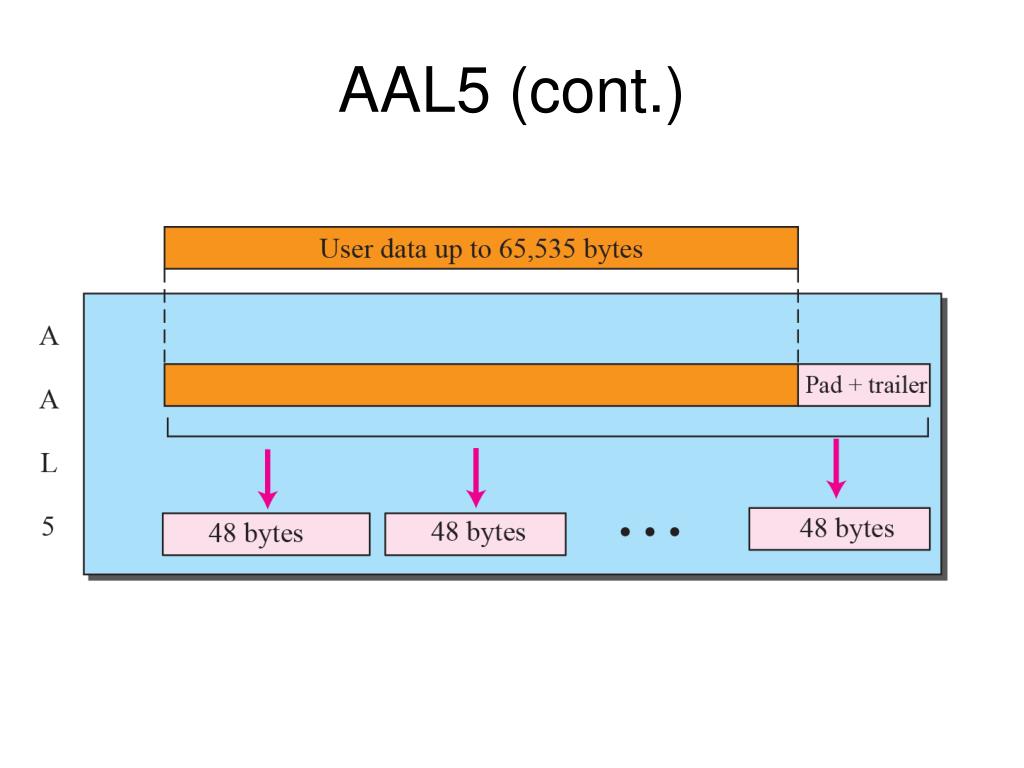 AAL5 (cont.)

User data up to 65,535 bytes

A
A
L
5

Pad + trailer

48 bytes

48 bytes

• • •

48 bytes